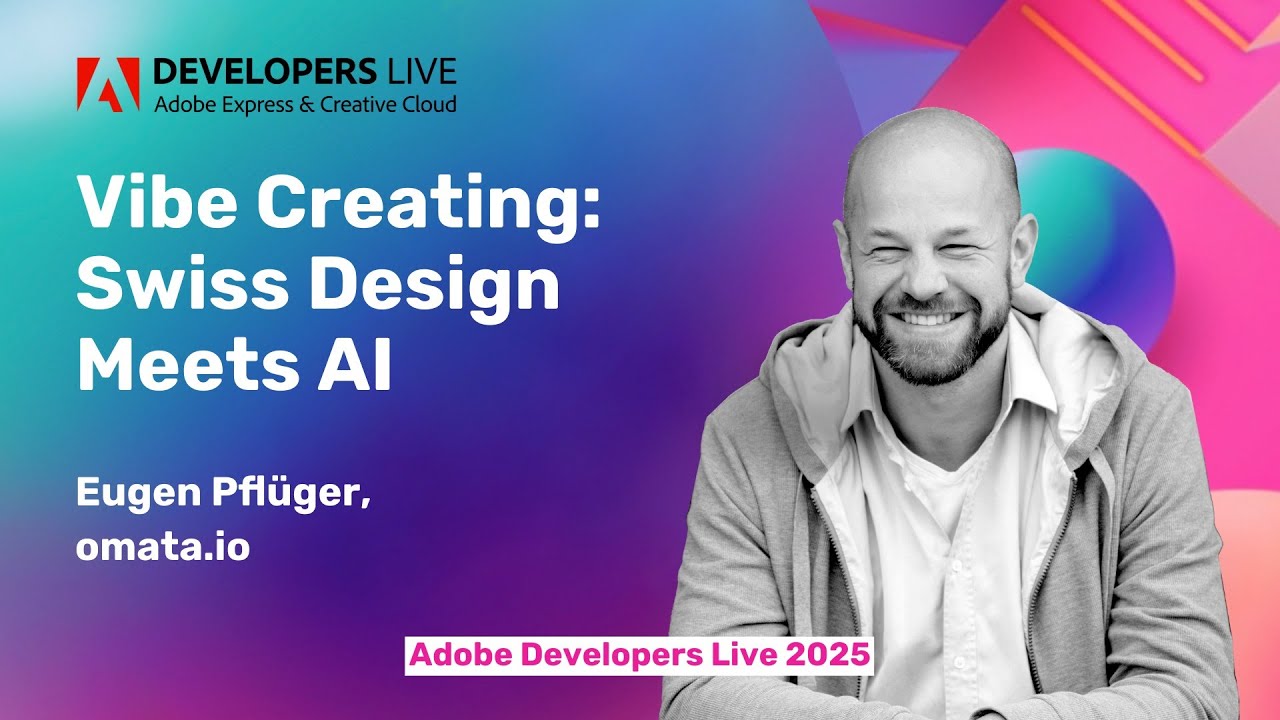 DEVELOPERS LIVE
Adobe Express & Creative Cloud

Vibe Creating: Swiss Design Meets AI

Eugen Pflüger, omata.io

Adobe Developers Live 2025